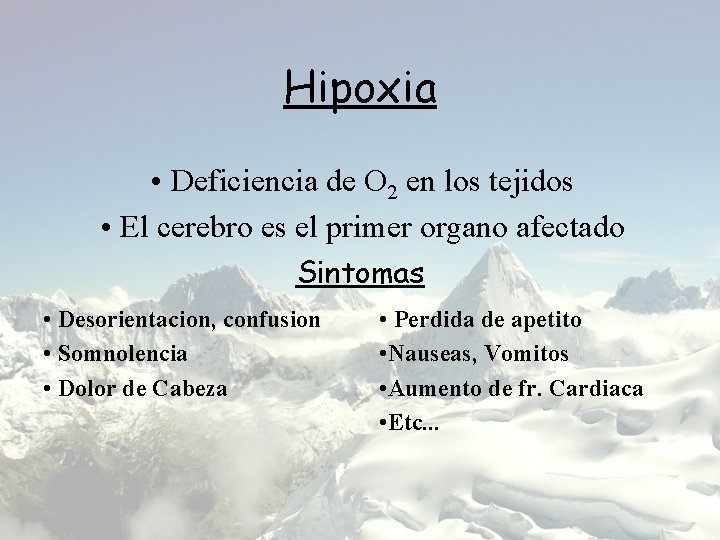 Hipoxia

• Deficiencia de $O_2$ en los tejidos
• El cerebro es el primer organo afectado

Sintomas

• Desorientacion, confusion
• Somnolencia
• Dolor de Cabeza

• Perdida de apetito
•Nauseas, Vomitos
•Aumento de fr. Cardiaca
•Etc...